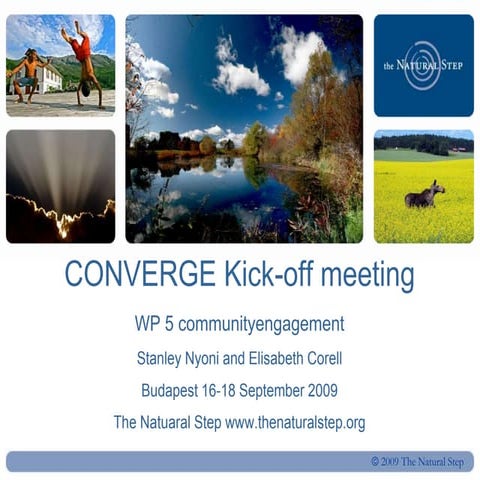 the NATURAL STEP

CONVERGE Kick-off meeting

WP 5 communityengagement

Stanley Nyoni and Elisabeth Corell

Budapest 16-18 September 2009

The Natuaral Step www.thenaturalstep.org

© 2009 The Natural Step